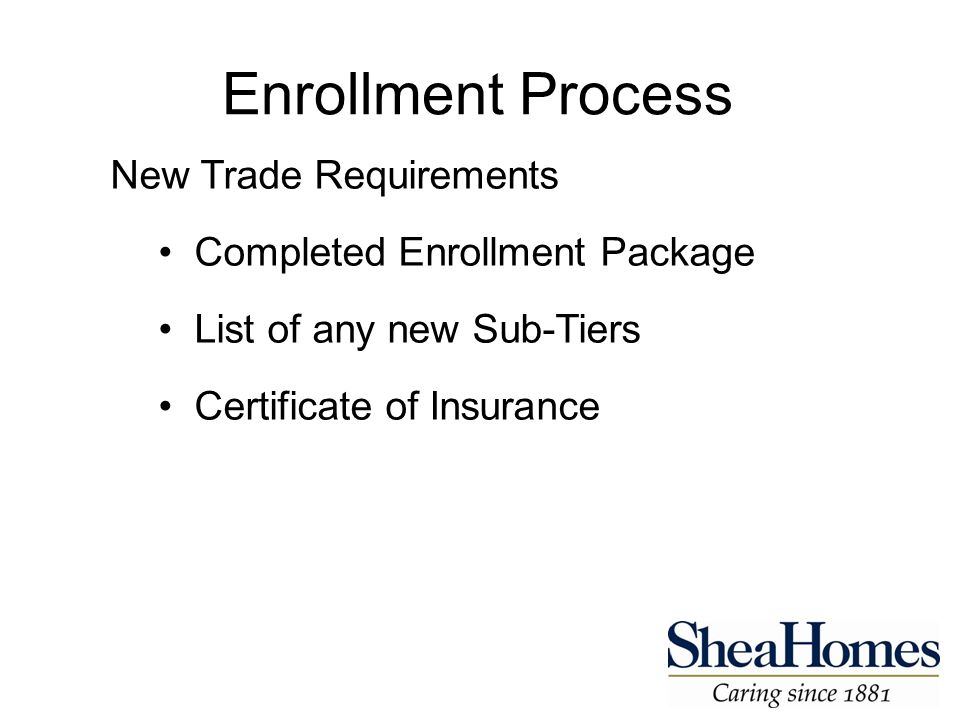 Enrollment Process

New Trade Requirements

• Completed Enrollment Package

• List of any new Sub-Tiers

• Certificate of Insurance

SheaHomes
Caring since 1881